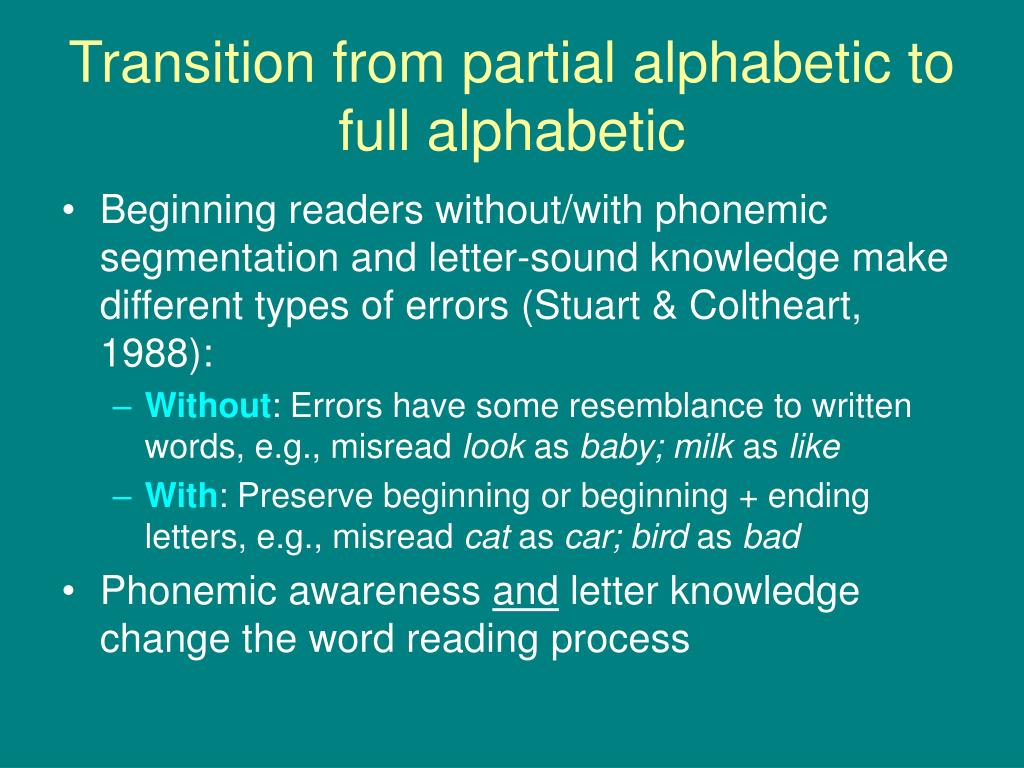 Transition from partial alphabetic to full alphabetic

• Beginning readers without/with phonemic segmentation and letter-sound knowledge make different types of errors (Stuart & Coltheart, 1988):
– Without: Errors have some resemblance to written words, e.g., misread look as baby; milk as like
– With: Preserve beginning or beginning + ending letters, e.g., misread cat as car; bird as bad
• Phonemic awareness and letter knowledge change the word reading process